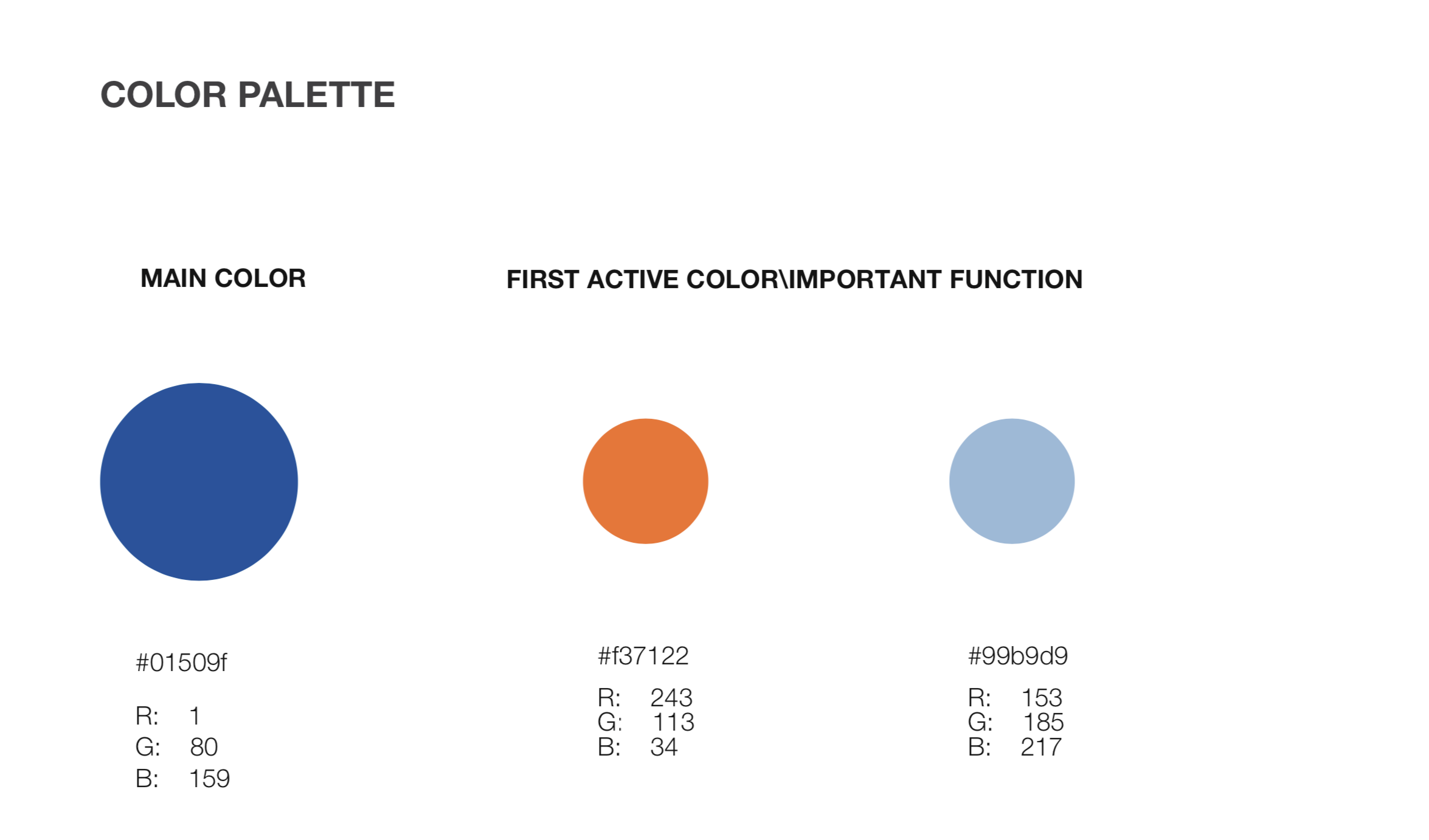 COLOR PALETTE

MAIN COLOR

FIRST ACTIVE COLOR\IMPORTANT FUNCTION

#01509f

R: 1
G: 80
B: 159

#f37122

R: 243
G: 113
B: 34

#99b9d9

R: 153
G: 185
B: 217